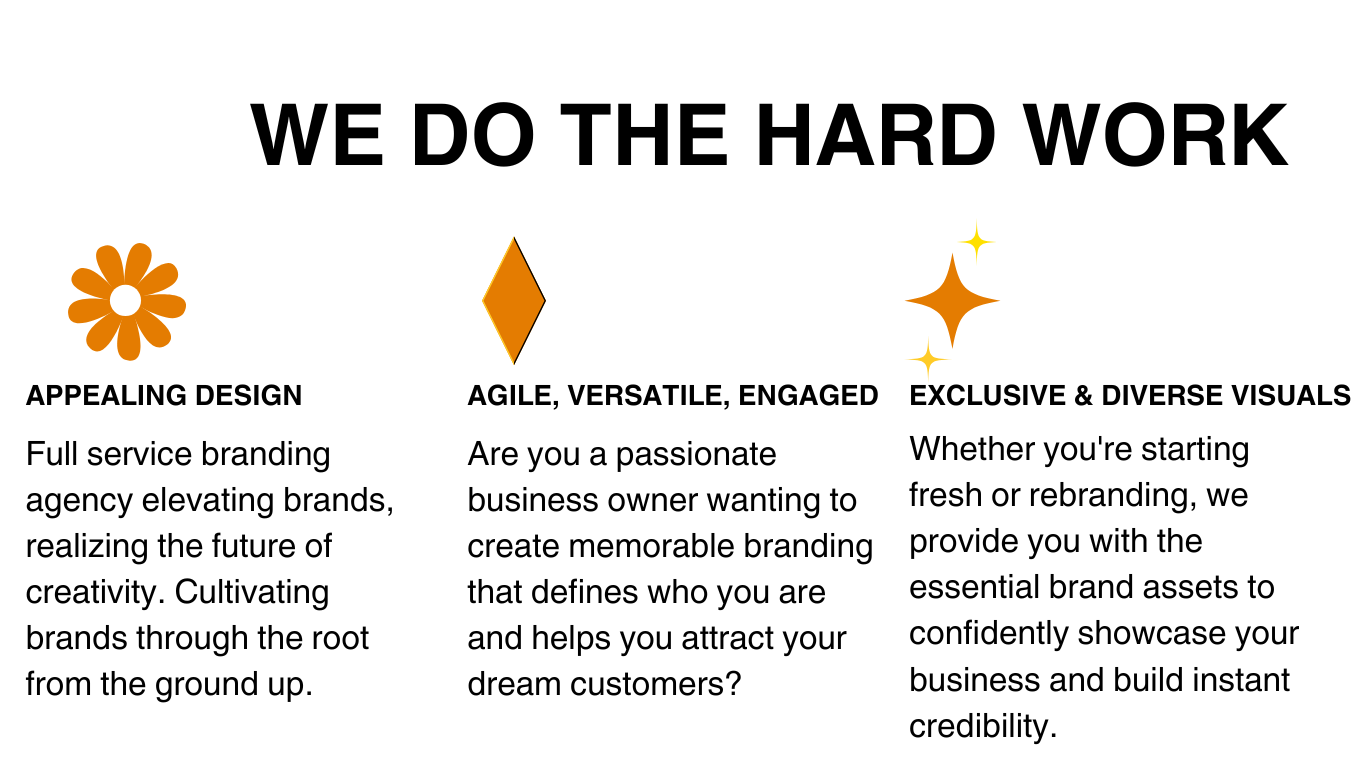 WE DO THE HARD WORK

APPEALING DESIGN

Full service branding agency elevating brands, realizing the future of creativity. Cultivating brands through the root from the ground up.

AGILE, VERSATILE, ENGAGED

Are you a passionate business owner wanting to create memorable branding that defines who you are and helps you attract your dream customers?

EXCLUSIVE & DIVERSE VISUALS

Whether you're starting fresh or rebranding, we provide you with the essential brand assets to confidently showcase your business and build instant credibility.